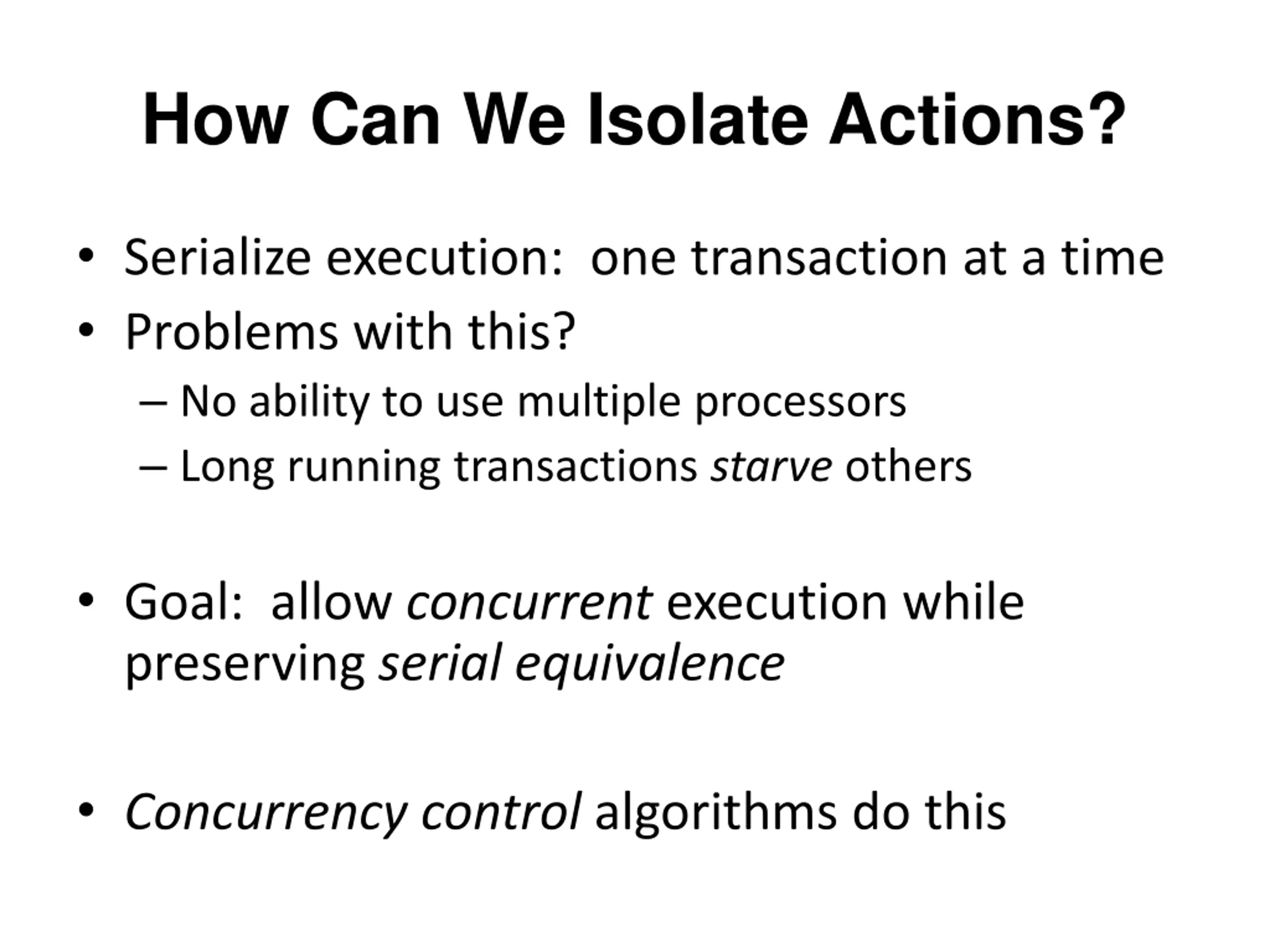 How Can We Isolate Actions?

• Serialize execution: one transaction at a time
• Problems with this?
  – No ability to use multiple processors
  – Long running transactions starve others

• Goal: allow concurrent execution while preserving serial equivalence

• Concurrency control algorithms do this